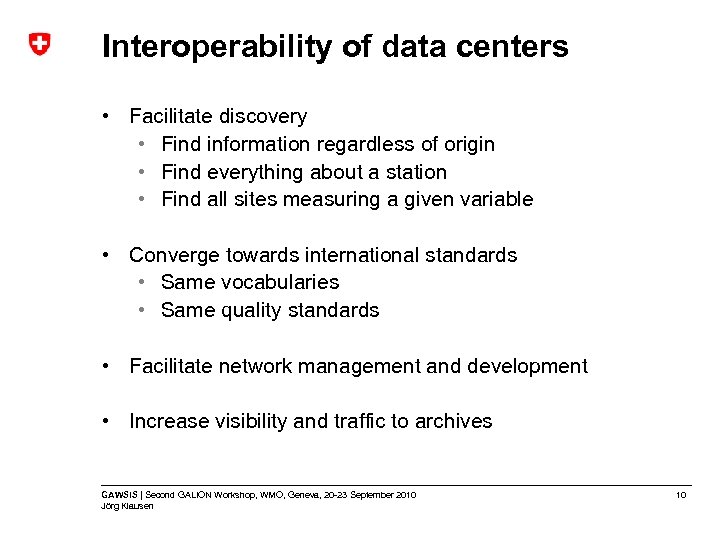 Interoperability of data centers

• Facilitate discovery
  • Find information regardless of origin
  • Find everything about a station
  • Find all sites measuring a given variable

• Converge towards international standards
  • Same vocabularies
  • Same quality standards

• Facilitate network management and development

• Increase visibility and traffic to archives

GAWSIS | Second GALION Workshop, WMO, Geneva, 20-23 September 2010
Jörg Klausen

10